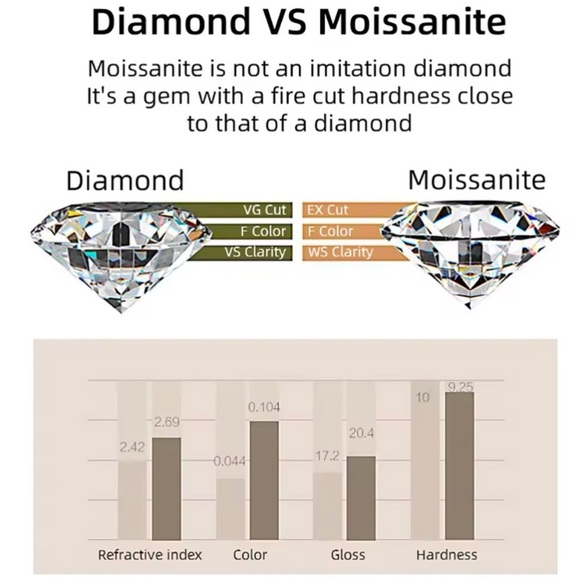 Diamond VS Moissanite

Moissanite is not an imitation diamond It's a gem with a fire cut hardness close to that of a diamond

Diamond

Moissanite

VG Cut
F Color
VS Clarity

EX Cut
F Color
WS Clarity

2.42
2.69
0.044
0.104
17.2
20.4
10
9.25

Refractive index
Color
Gloss
Hardness